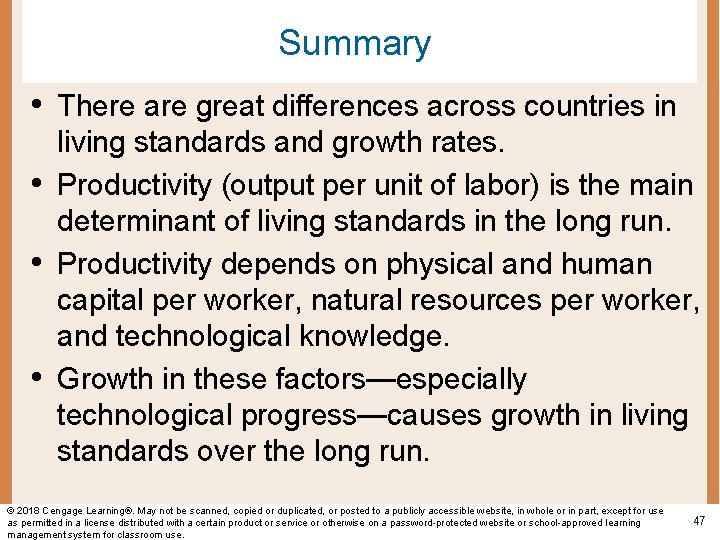 Summary

• There are great differences across countries in living standards and growth rates.

• Productivity (output per unit of labor) is the main determinant of living standards in the long run.

• Productivity depends on physical and human capital per worker, natural resources per worker, and technological knowledge.

• Growth in these factors—especially technological progress—causes growth in living standards over the long run.

© 2018 Cengage Learning®. May not be scanned, copied or duplicated, or posted to a publicly accessible website, in whole or in part, except for use as permitted in a license distributed with a certain product or service or otherwise on a password-protected website or school-approved learning management system for classroom use.

47